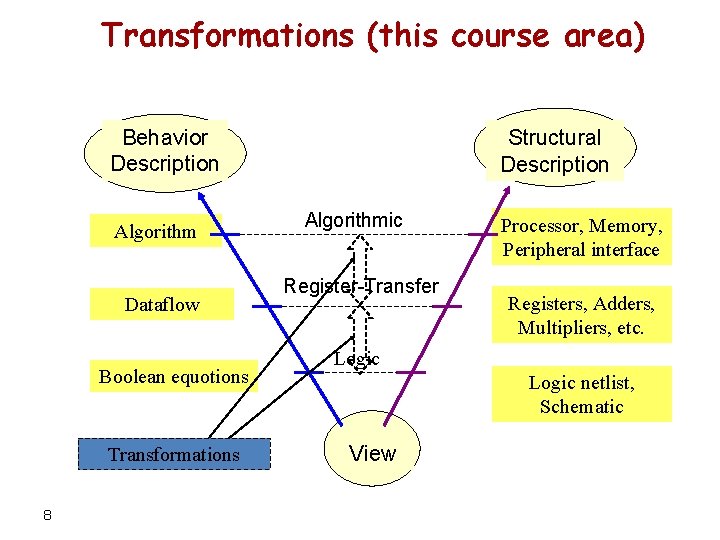 Transformations (this course area)

Behavior Description

Structural Description

Algorithm

Algorithmic

Processor, Memory, Peripheral interface

Dataflow

Register-Transfer

Registers, Adders, Multipliers, etc.

Boolean equotions

Logic

Logic netlist, Schematic

Transformations

View

8